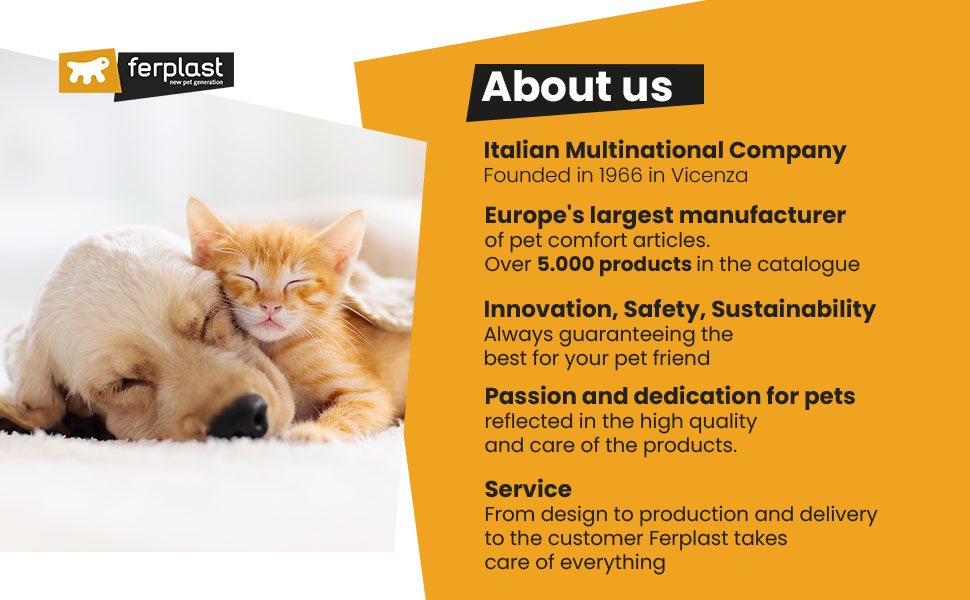 ferplast
new pet generation

About us

Italian Multinational Company
Founded in 1966 in Vicenza

Europe's largest manufacturer
of pet comfort articles.
Over 5.000 products in the catalogue

Innovation, Safety, Sustainability
Always guaranteeing the best for your pet friend

Passion and dedication for pets
reflected in the high quality and care of the products.

Service
From design to production and delivery to the customer Ferplast takes care of everything